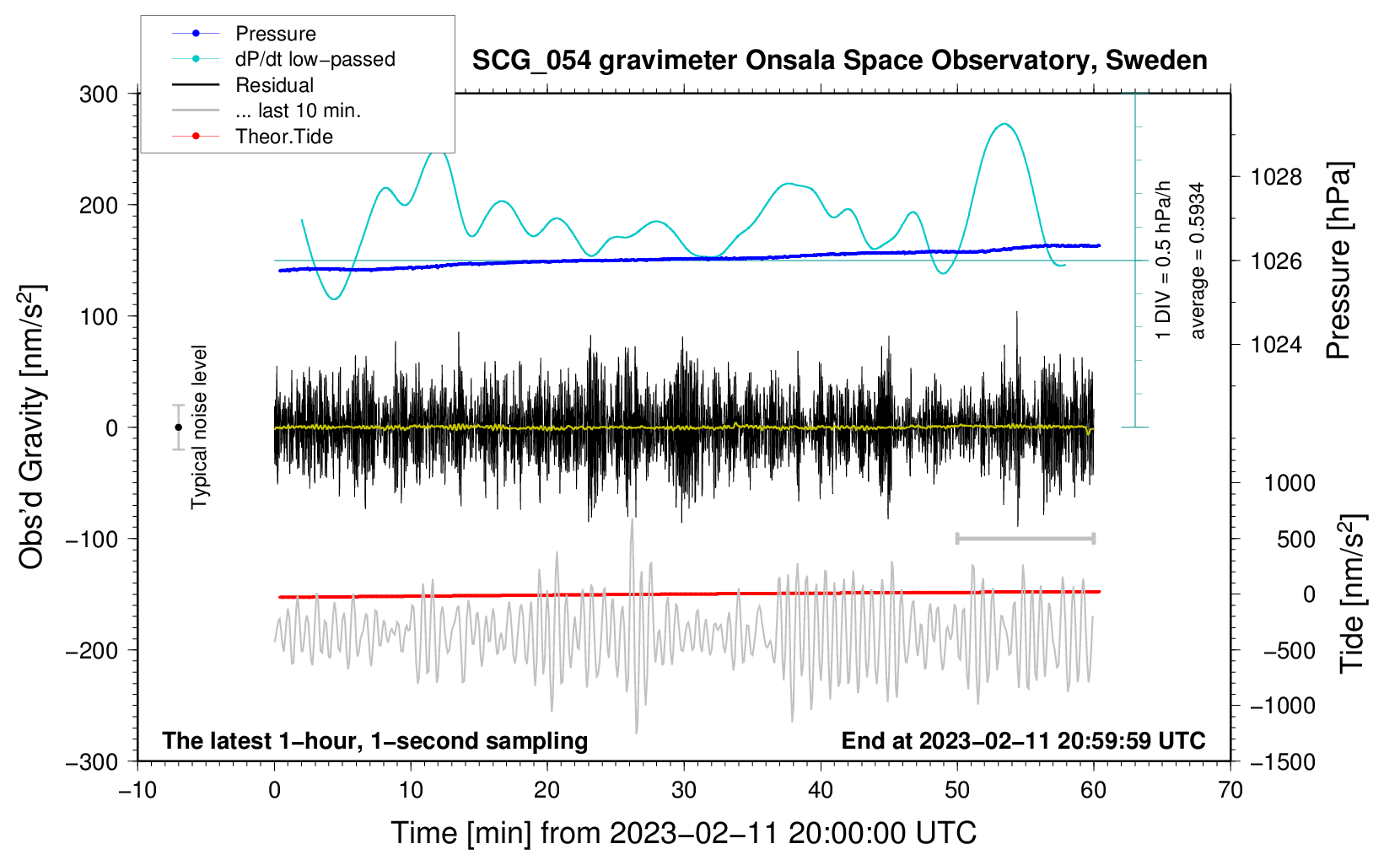 Pressure
dP/dt low−passed
Residual
... last 10 min.
Theor.Tide

SCG_054 gravimeter Onsala Space Observatory, Sweden

300
200
100
0
−100
−200
−300

Obs'd Gravity [nm/s$^2$]

Typical noise level

1 DIV = 0.5 hPa/h
average = 0.5934

1028
1026
1024

Pressure [hPa]

1000
500
0
−500
−1000
−1500

Tide [nm/s$^2$]

The latest 1−hour, 1−second sampling
End at 2023−02−11 20:59:59 UTC

−10
0
10
20
30
40
50
60
70

Time [min] from 2023−02−11 20:00:00 UTC